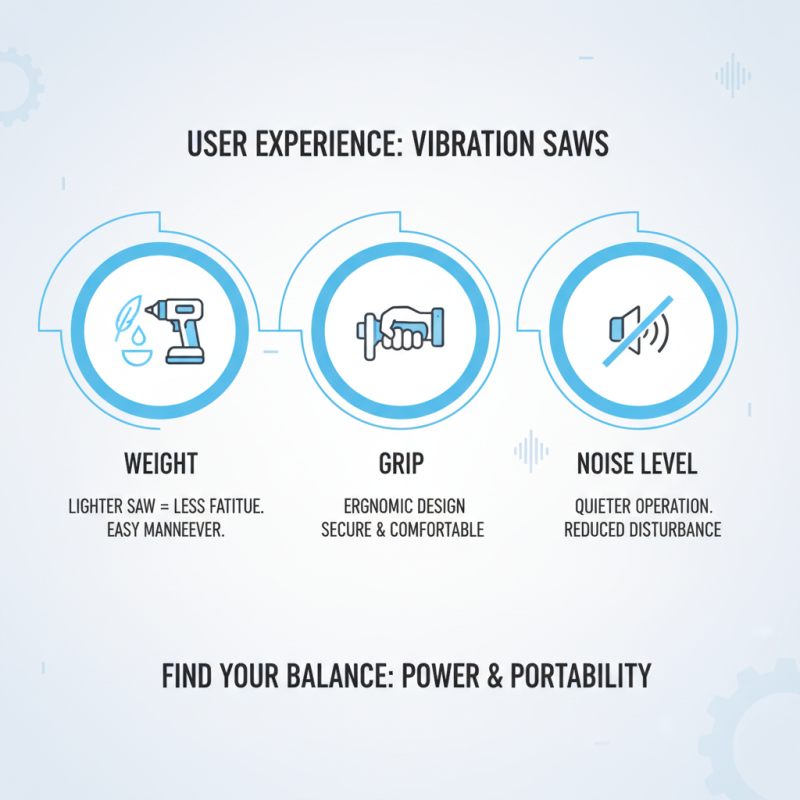 USER EXPERIENCE: VIBRATION SAWS

WEIGHT

LIGHTER SAW = LESS FATITUE. EASY MANNEEVER.

GRIP

ERGNOMIC DESIGN SECURE & COMFORTABLE

NOISE LEVEL

QUIETER OPERATION. REDUCED DISTURBANCE

FIND YOUR BALANCE: POWER & PORTABILITY